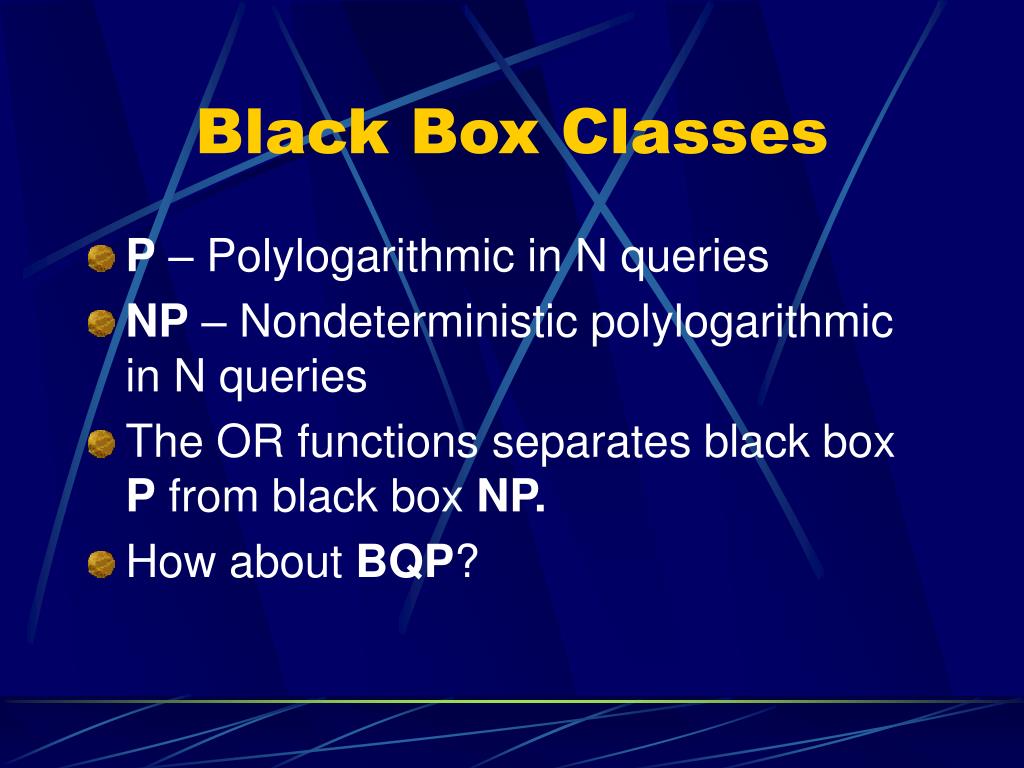 Black Box Classes

P – Polylogarithmic in N queries

NP – Nondeterministic polylogarithmic in N queries

The OR functions separates black box P from black box NP.

How about BQP?